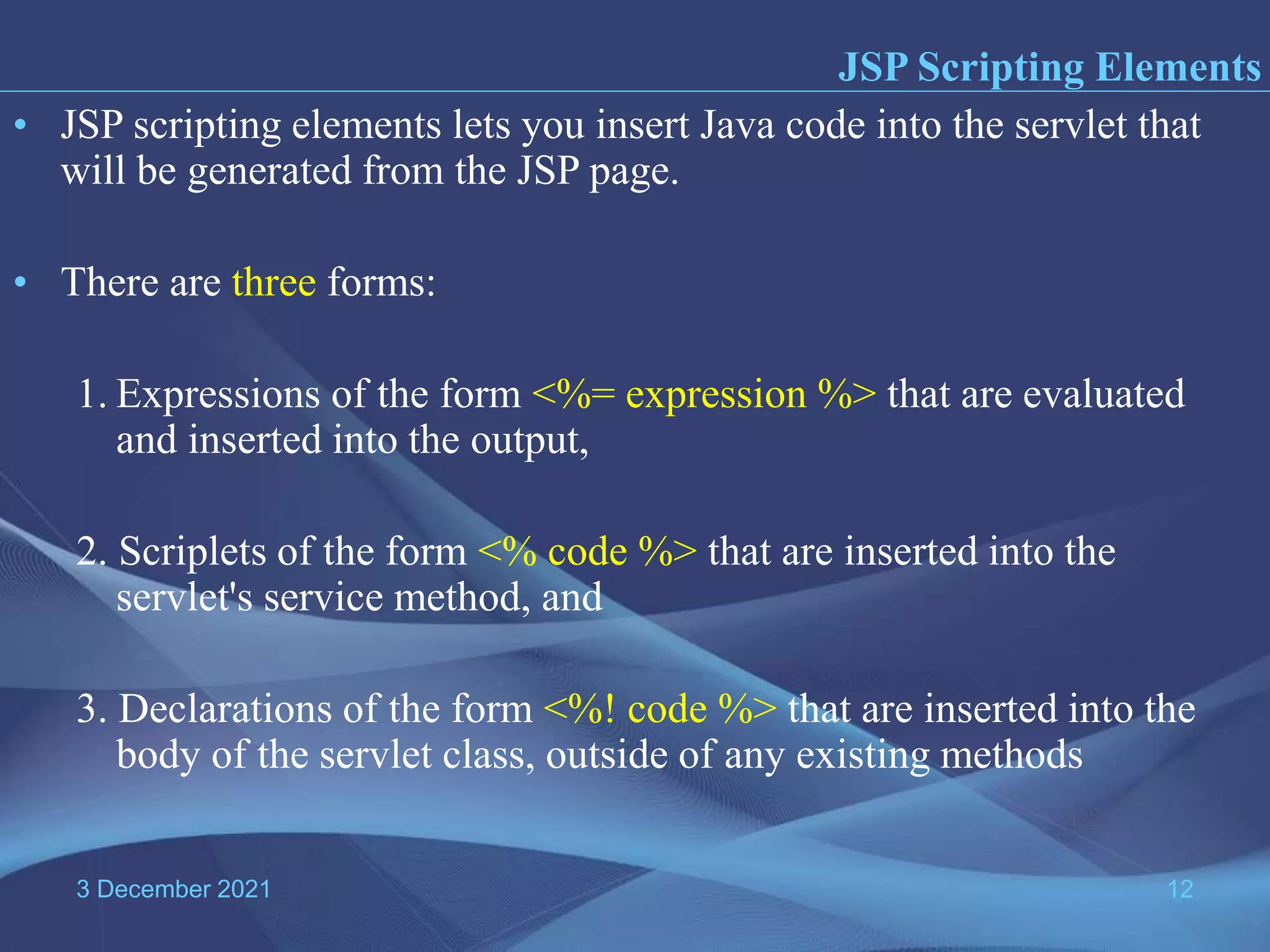 JSP Scripting Elements

• JSP scripting elements lets you insert Java code into the servlet that will be generated from the JSP page.

• There are three forms:

1. Expressions of the form <%= expression %> that are evaluated and inserted into the output,

2. Scriplets of the form <% code %> that are inserted into the servlet's service method, and

3. Declarations of the form <%! code %> that are inserted into the body of the servlet class, outside of any existing methods

3 December 2021

12